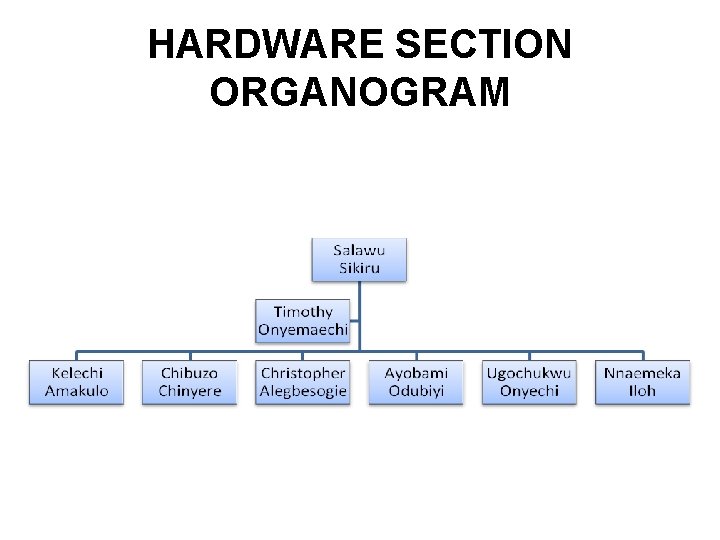 HARDWARE SECTION ORGANOGRAM

Salawu Sikiru

Timothy Onyemaechi

Kelechi Amakulo

Chibuzo Chinyere

Christopher Alegbesogie

Ayobami Odubiyi

Ugochukwu Onyechi

Nnaemeka Iloh